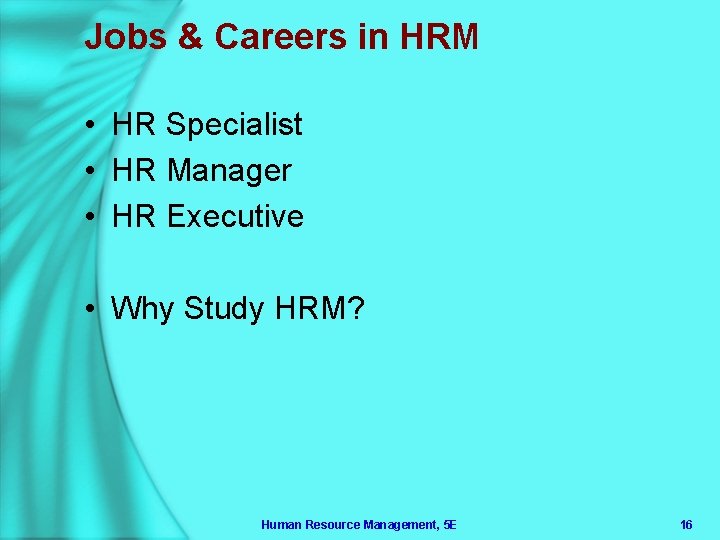 Jobs & Careers in HRM

• HR Specialist
• HR Manager
• HR Executive

• Why Study HRM?

Human Resource Management, 5E

16